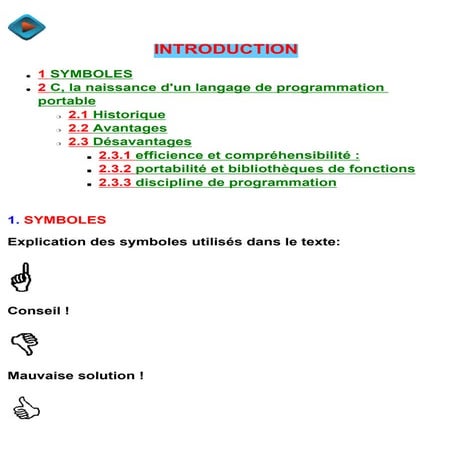 INTRODUCTION

- 1 SYMBOLES
- 2 C, la naissance d'un langage de programmation portable
  - 2.1 Historique
  - 2.2 Avantages
  - 2.3 Désavantages
    - 2.3.1 efficience et compréhensibilité :
    - 2.3.2 portabilité et bibliothèques de fonctions
    - 2.3.3 discipline de programmation

1. SYMBOLES

Explication des symboles utilisés dans le texte:

Conseil !

Mauvaise solution !